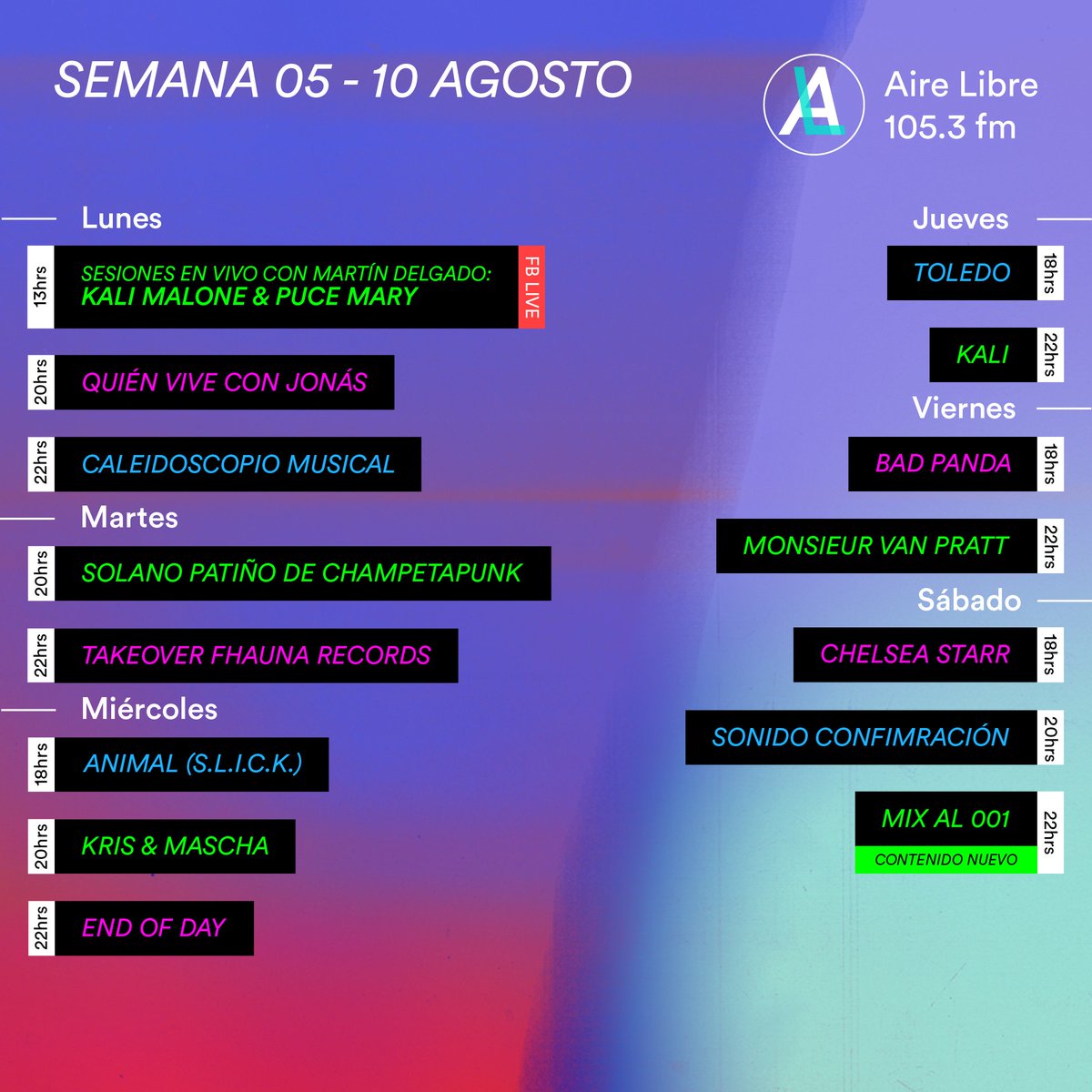 SEMANA 05 - 10 AGOSTO

AL Aire Libre 105.3 fm

Lunes

13hrs SESIONES EN VIVO CON MARTÍN DELGADO: KALI MALONE & PUCE MARY FB LIVE

20hrs QUIÉN VIVE CON JONÁS

22hrs CALEIDOSCOPIO MUSICAL

Martes

20hrs SOLANO PATIÑO DE CHAMPETAPUNK

22hrs TAKEOVER FHAUNA RECORDS

Miércoles

18hrs ANIMAL (S.L.I.C.K.)

20hrs KRIS & MASCHA

22hrs END OF DAY

Jueves

TOLEDO 18hrs

KALI 22hrs

Viernes

BAD PANDA 18hrs

MONSIEUR VAN PRATT 22hrs

Sábado

CHELSEA STARR 18hrs

SONIDO CONFIMRACIÓN 20hrs

MIX AL 001 CONTENIDO NUEVO 22hrs